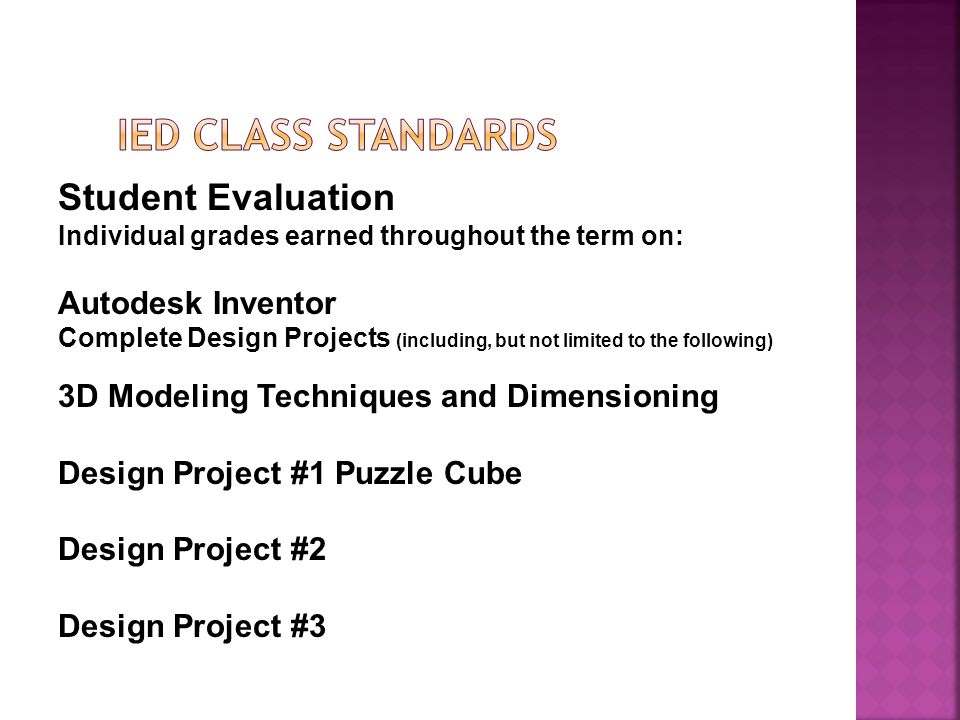 IED CLASS STANDARDS

Student Evaluation
Individual grades earned throughout the term on:

Autodesk Inventor
Complete Design Projects (including, but not limited to the following)

3D Modeling Techniques and Dimensioning

Design Project #1 Puzzle Cube

Design Project #2

Design Project #3